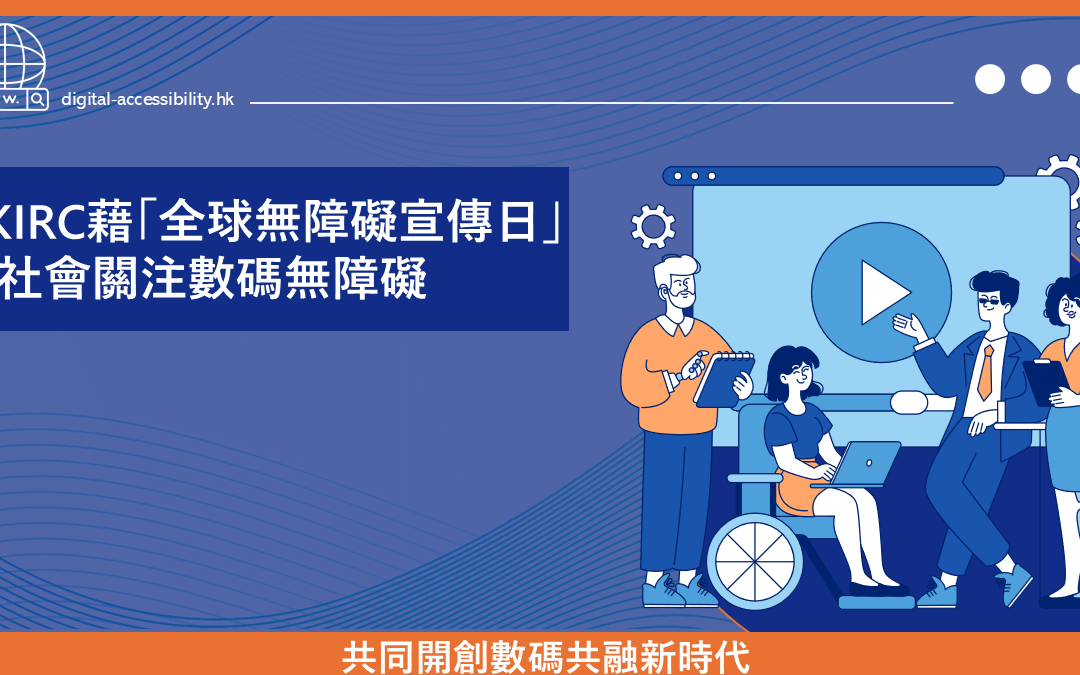 w.

digital-accessibility.hk

KIRC藉「全球無障礙宣傳日」
社會關注數碼無障礙

共同開創數碼共融新時代